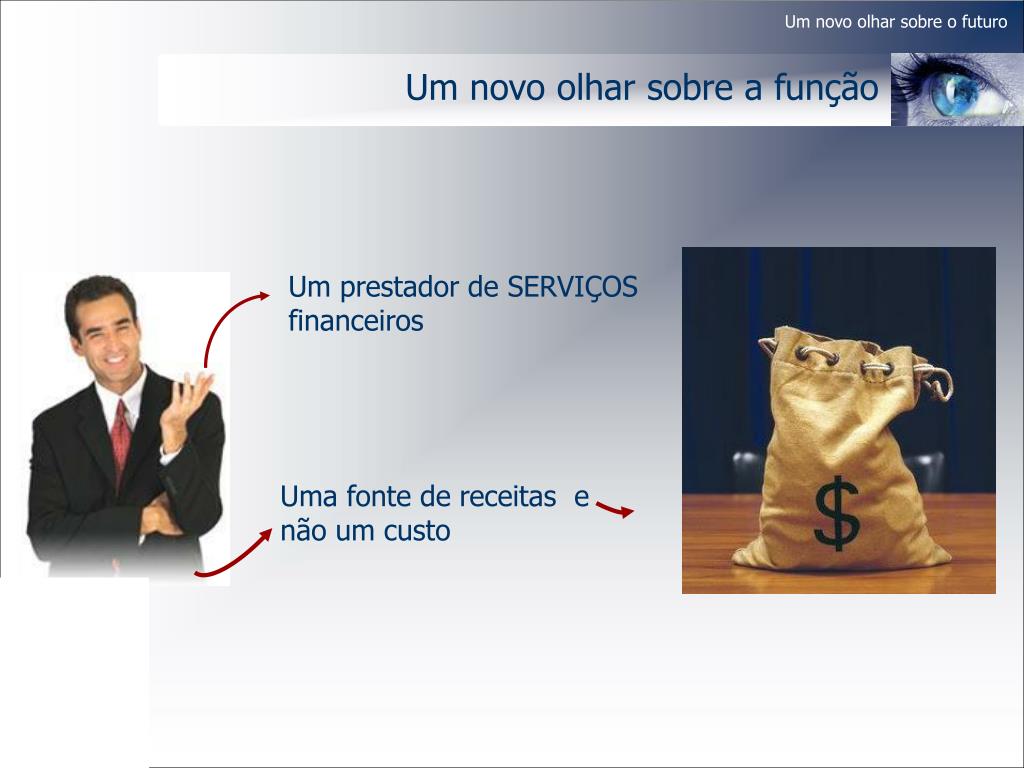 Um novo olhar sobre o futuro

Um novo olhar sobre a função

Um prestador de SERVIÇOS financeiros

Uma fonte de receitas e não um custo

$